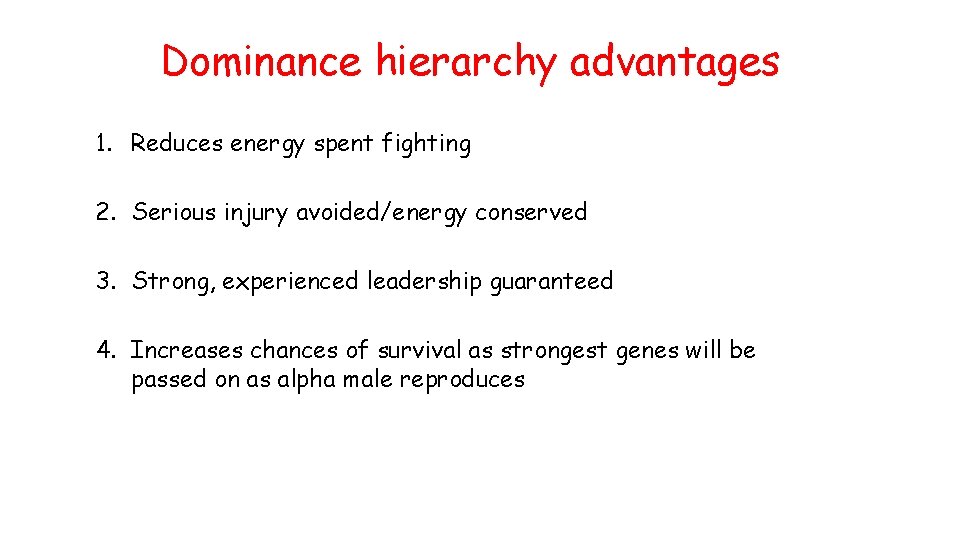 Dominance hierarchy advantages

1. Reduces energy spent fighting

2. Serious injury avoided/energy conserved

3. Strong, experienced leadership guaranteed

4. Increases chances of survival as strongest genes will be passed on as alpha male reproduces